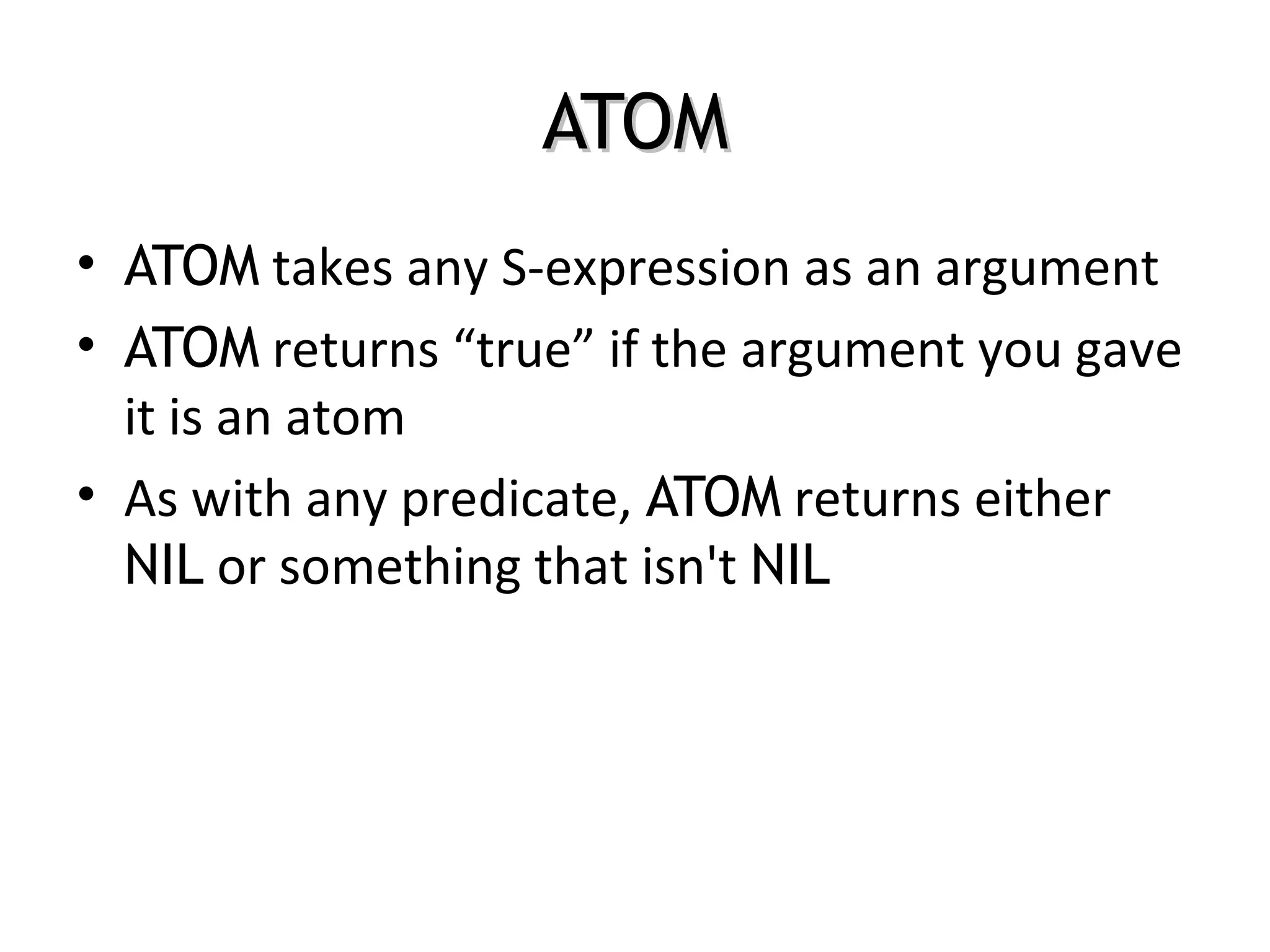 ATOM

• ATOM takes any S-expression as an argument
• ATOM returns “true” if the argument you gave it is an atom
• As with any predicate, ATOM returns either NIL or something that isn't NIL